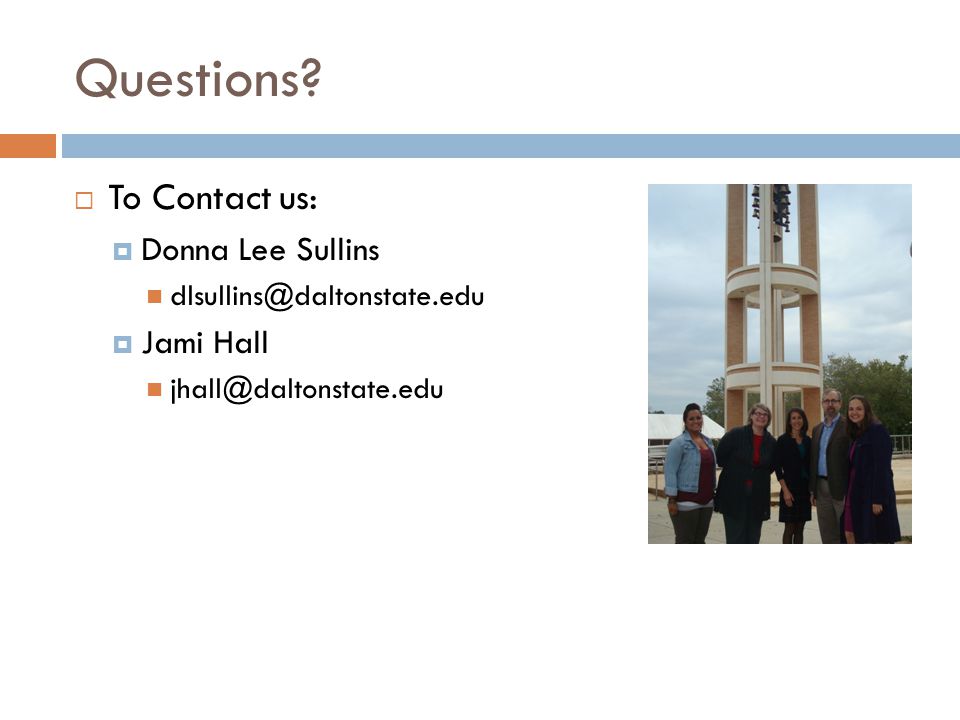 Questions?

To Contact us:

Donna Lee Sullins

dlsullins@daltonstate.edu

Jami Hall

jhall@daltonstate.edu